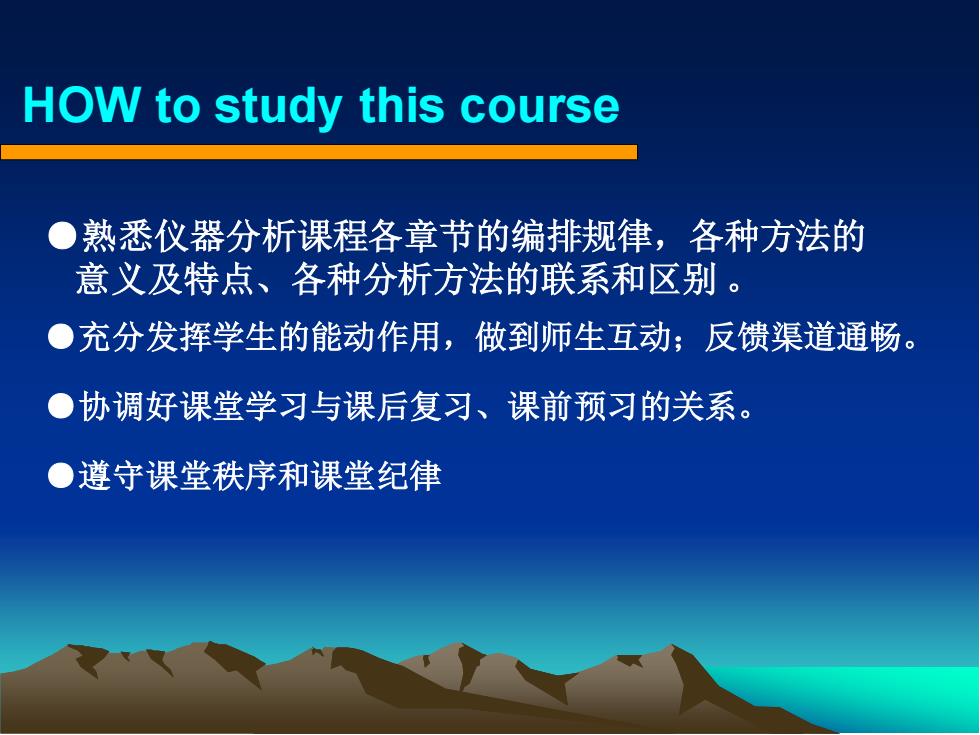 HOW to study this course

●熟悉仪器分析课程各章节的编排规律，各种方法的意义及特点、各种分析方法的联系和区别 。

●充分发挥学生的能动作用，做到师生互动；反馈渠道通畅。

●协调好课堂学习与课后复习、课前预习的关系。

●遵守课堂秩序和课堂纪律